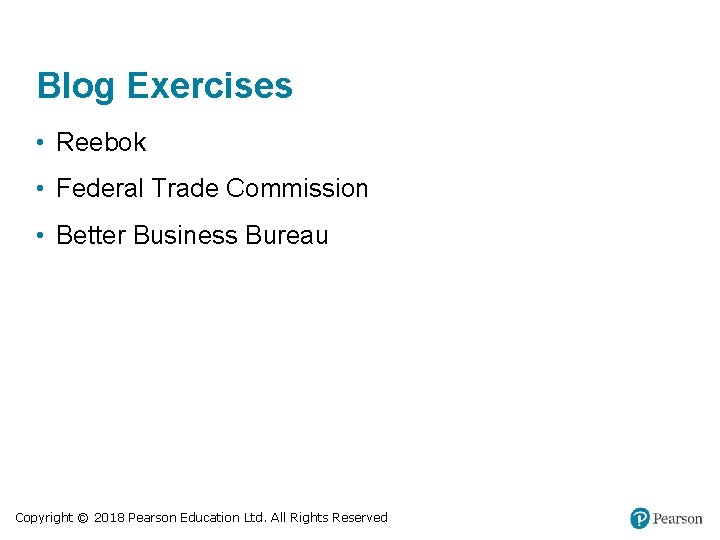 Blog Exercises

• Reebok
• Federal Trade Commission
• Better Business Bureau

Copyright © 2018 Pearson Education Ltd. All Rights Reserved

Pearson